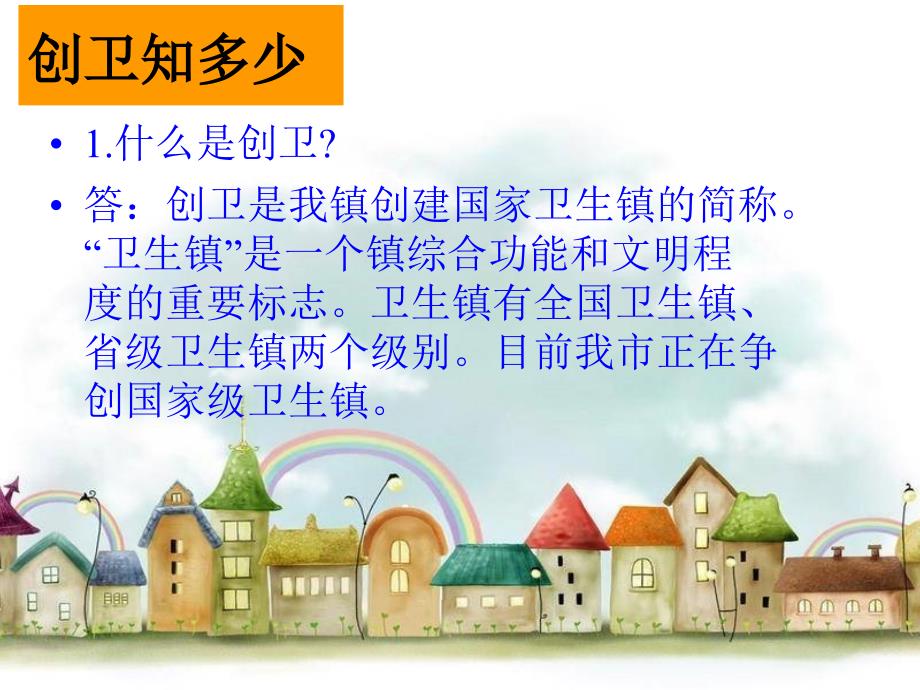 创卫知多少

• 1.什么是创卫?

• 答：创卫是我镇创建国家卫生镇的简称。“卫生镇”是一个镇综合功能和文明程度的重要标志。卫生镇有全国卫生镇、省级卫生镇两个级别。目前我市正在争创国家级卫生镇。